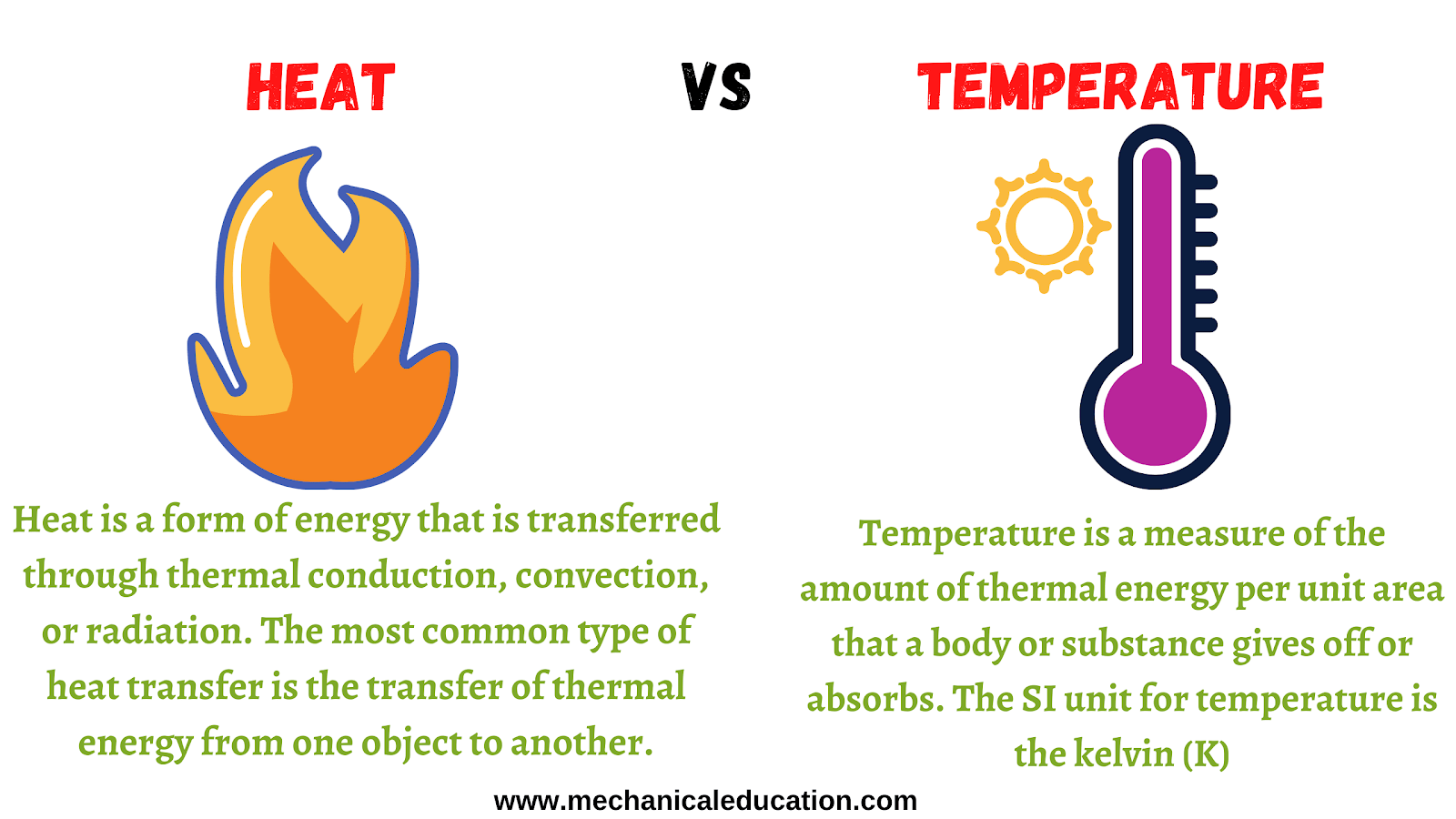 HEAT

VS

TEMPERATURE

Heat is a form of energy that is transferred through thermal conduction, convection, or radiation. The most common type of heat transfer is the transfer of thermal energy from one object to another.

Temperature is a measure of the amount of thermal energy per unit area that a body or substance gives off or absorbs. The SI unit for temperature is the kelvin (K)

www.mechanicaleducation.com